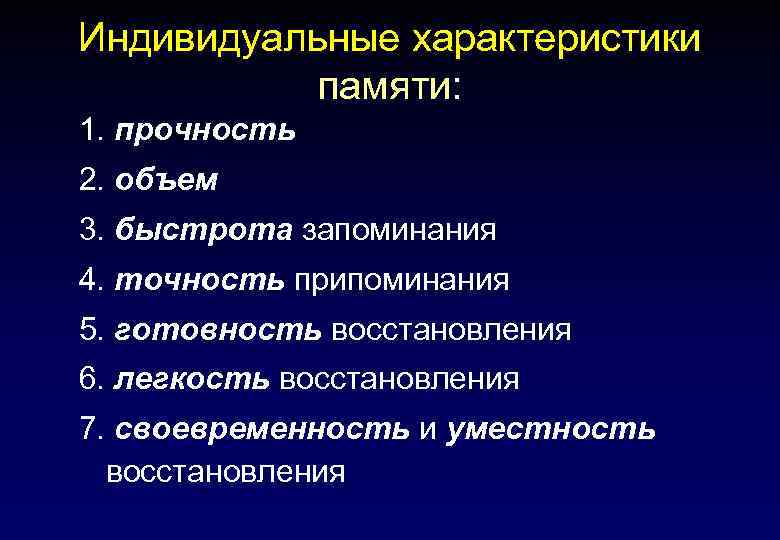 Индивидуальные характеристики памяти:

1. прочность
2. объем
3. быстрота запоминания
4. точность припоминания
5. готовность восстановления
6. легкость восстановления
7. своевременность и уместность восстановления